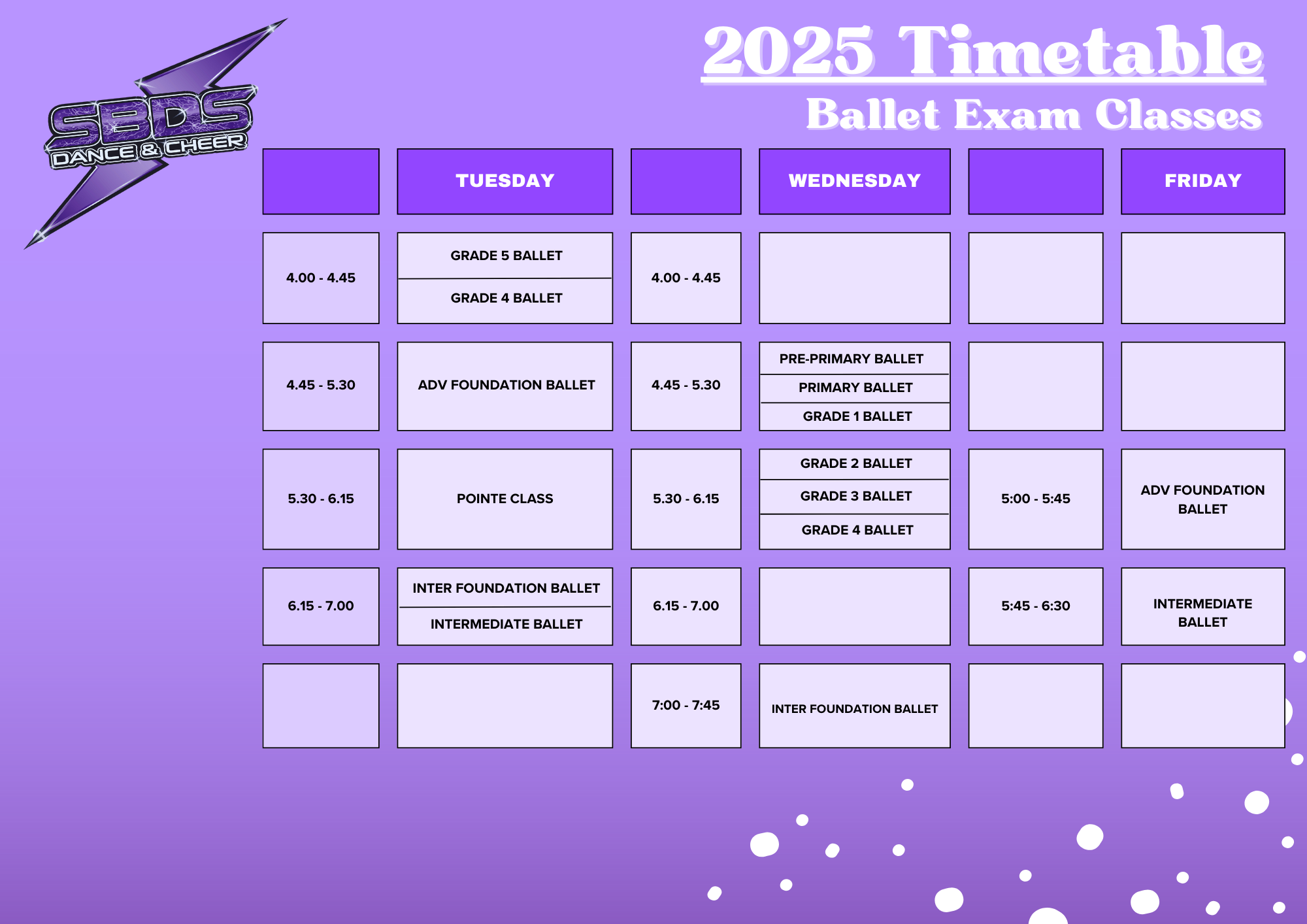 SBDS
DANCE & CHEER

2025 Timetable
Ballet Exam Classes

| | TUESDAY | | WEDNESDAY | | FRIDAY |
|---|---|---|---|---|---|
| 4.00 - 4.45 | GRADE 5 BALLET / GRADE 4 BALLET | 4.00 - 4.45 | | | |
| 4.45 - 5.30 | ADV FOUNDATION BALLET | 4.45 - 5.30 | PRE-PRIMARY BALLET / PRIMARY BALLET / GRADE 1 BALLET | | |
| 5.30 - 6.15 | POINTE CLASS | 5.30 - 6.15 | GRADE 2 BALLET / GRADE 3 BALLET / GRADE 4 BALLET | 5:00 - 5:45 | ADV FOUNDATION BALLET |
| 6.15 - 7.00 | INTER FOUNDATION BALLET / INTERMEDIATE BALLET | 6.15 - 7.00 | | 5:45 - 6:30 | INTERMEDIATE BALLET |
| | | 7:00 - 7:45 | INTER FOUNDATION BALLET | | |